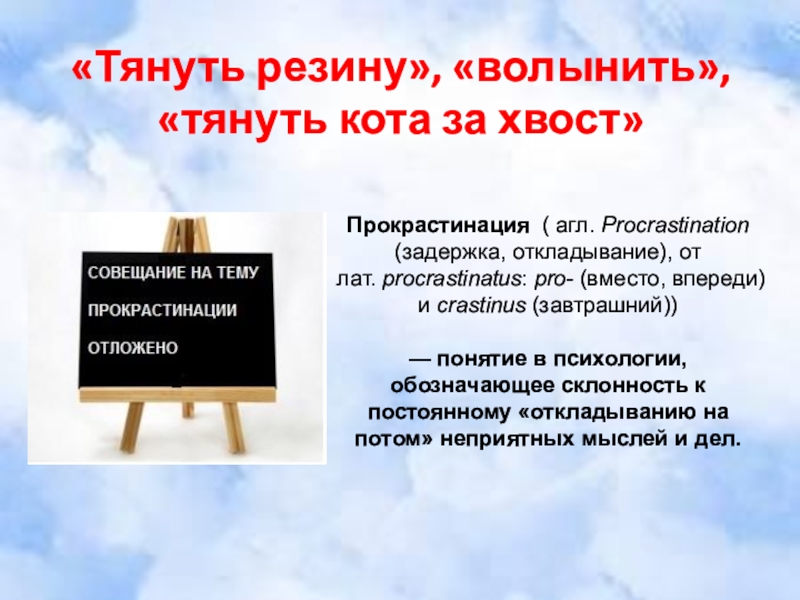 «Тянуть резину», «волынить», «тянуть кота за хвост»

СОВЕЩАНИЕ НА ТЕМУ
ПРОКРАСТИНАЦИИ
ОТЛОЖЕНО

Прокрастинация ( агл. Procrastination (задержка, откладывание), от лат. procrastinatus: pro- (вместо, впереди) и crastinus (завтрашний))

— понятие в психологии, обозначающее склонность к постоянному «откладыванию на потом» неприятных мыслей и дел.